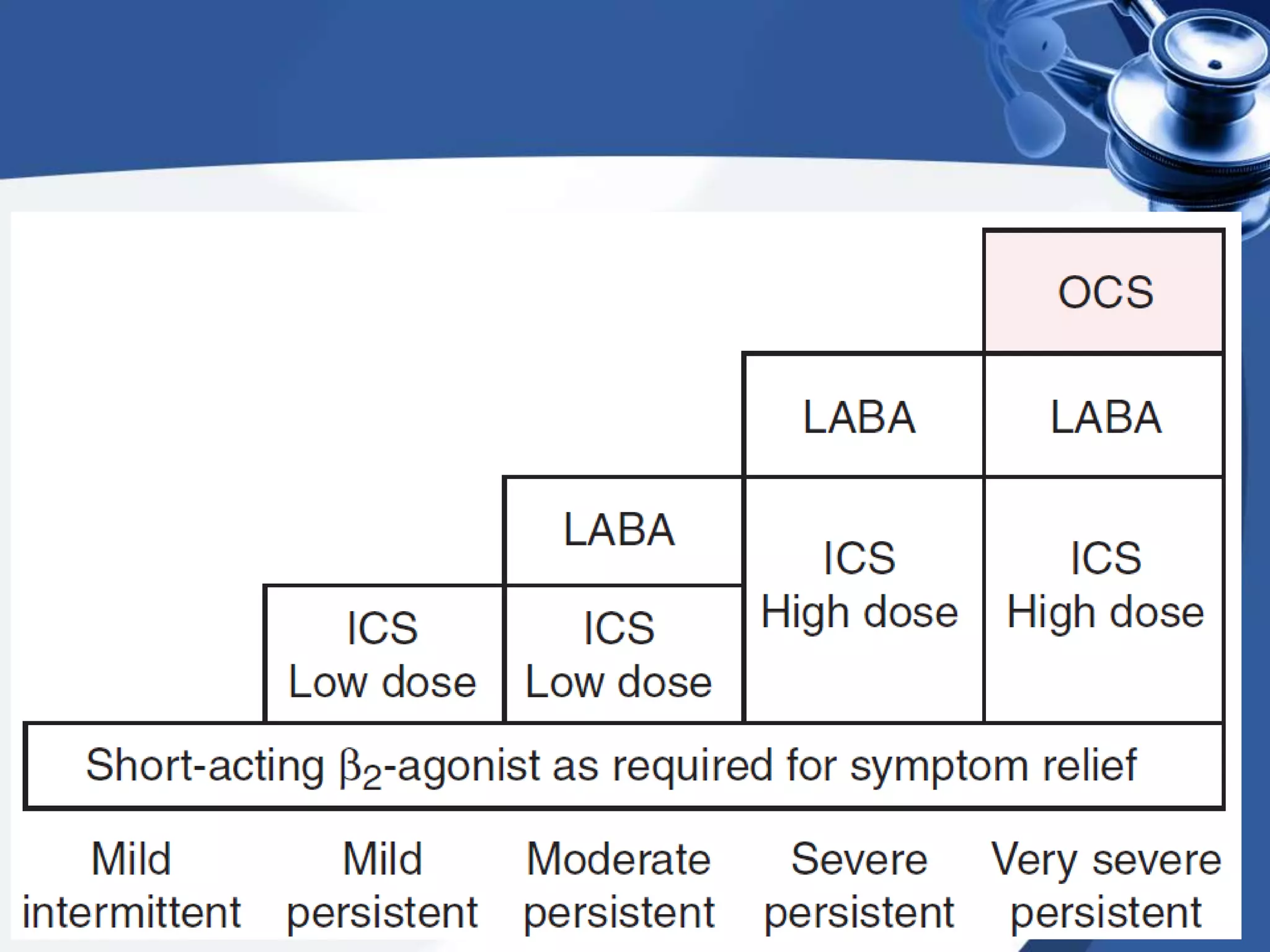 OCS

LABA

LABA

LABA

ICS
High dose

ICS
High dose

ICS
Low dose

ICS
Low dose

Short-acting $\beta_2$-agonist as required for symptom relief

Mild intermittent

Mild persistent

Moderate persistent

Severe persistent

Very severe persistent